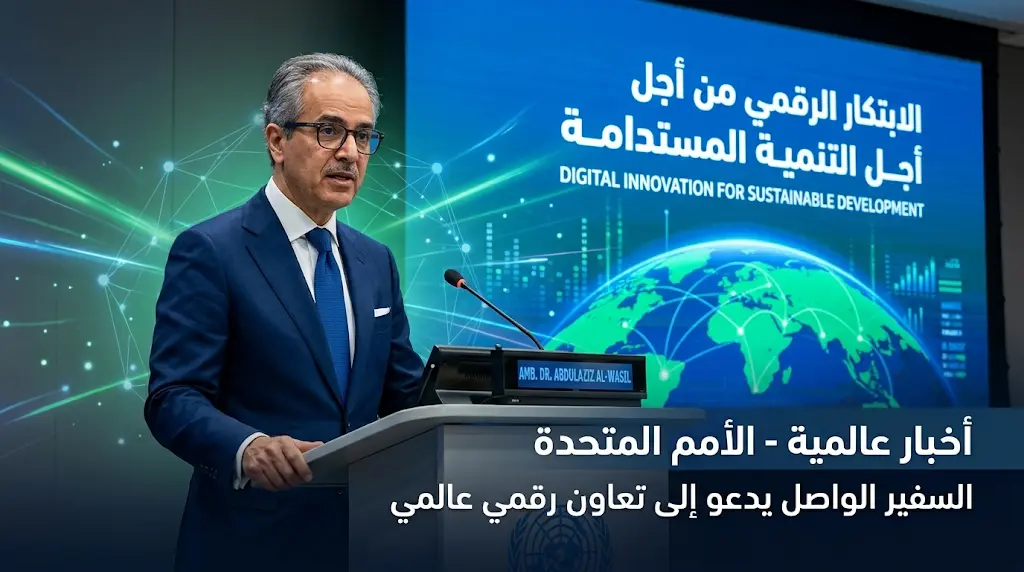 الابتكار الرقمي من أجل
أجل التنمية المستدامة
DIGITAL INNOVATION FOR SUSTAINABLE DEVELOPMENT

AMB. DR. ABDULAZIZ AL-WASIL

أخبار عالمية - الأمم المتحدة
السفير الواصل يدعو إلى تعاون رقمي عالمي